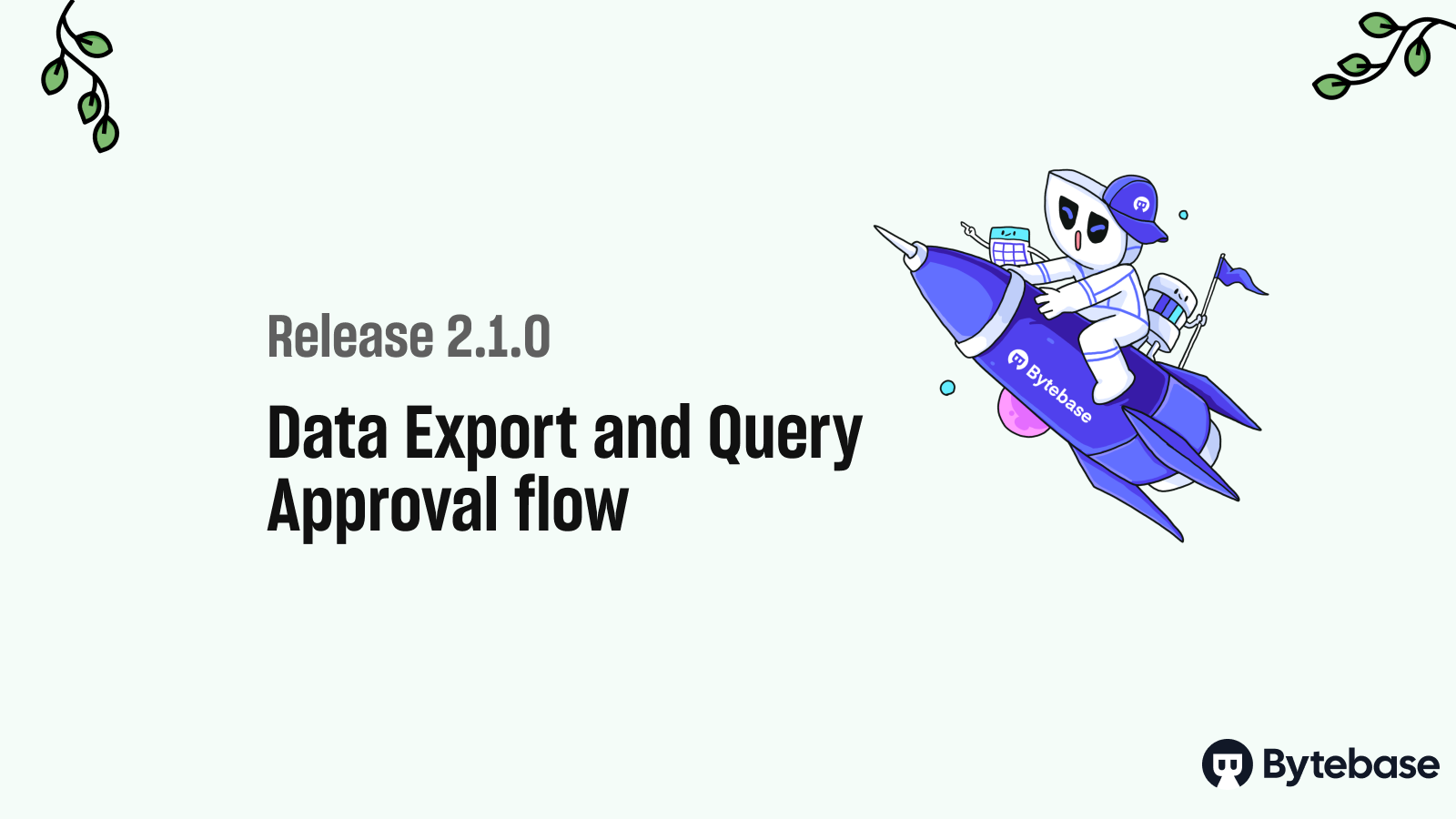 Release 2.1.0

Data Export and Query Approval flow

Bytebase

Bytebase